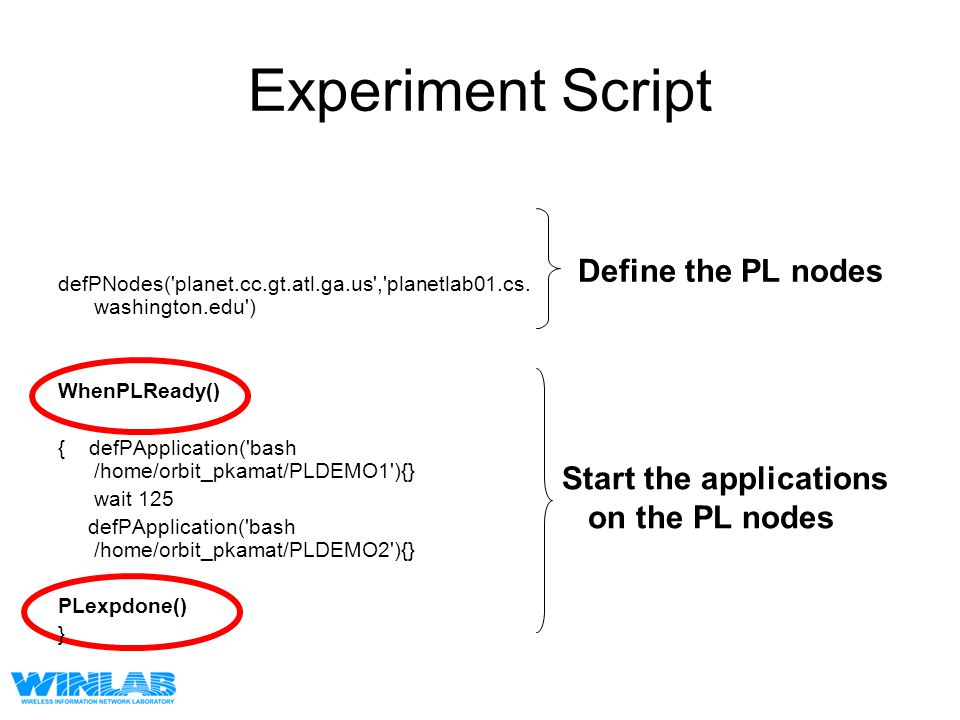 Experiment Script

defPNodes('planet.cc.gt.atl.ga.us','planetlab01.cs.washington.edu')

Define the PL nodes

WhenPLReady()

{ defPApplication('bash /home/orbit_pkamat/PLDEMO1'){}
wait 125
defPApplication('bash /home/orbit_pkamat/PLDEMO2'){}

PLexpdone()
}

Start the applications on the PL nodes

WINLAB
WIRELESS INFORMATION NETWORK LABORATORY